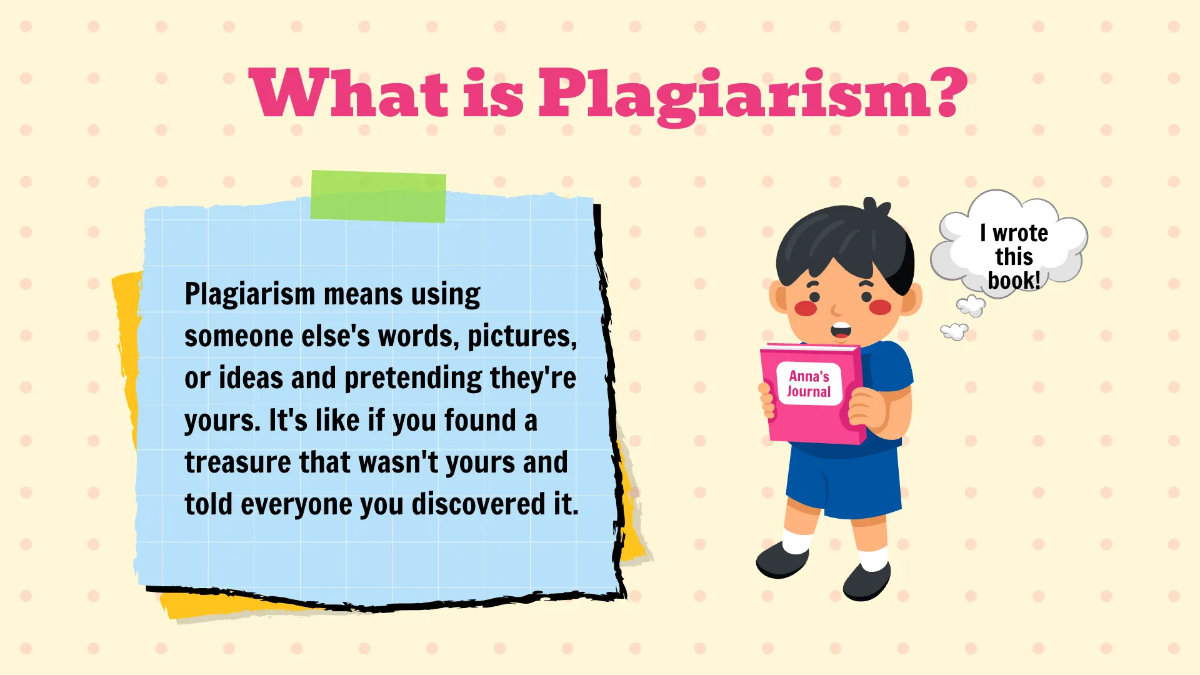 What is Plagiarism?

Plagiarism means using someone else's words, pictures, or ideas and pretending they're yours. It's like if you found a treasure that wasn't yours and told everyone you discovered it.

I wrote this book!

Anna's Journal